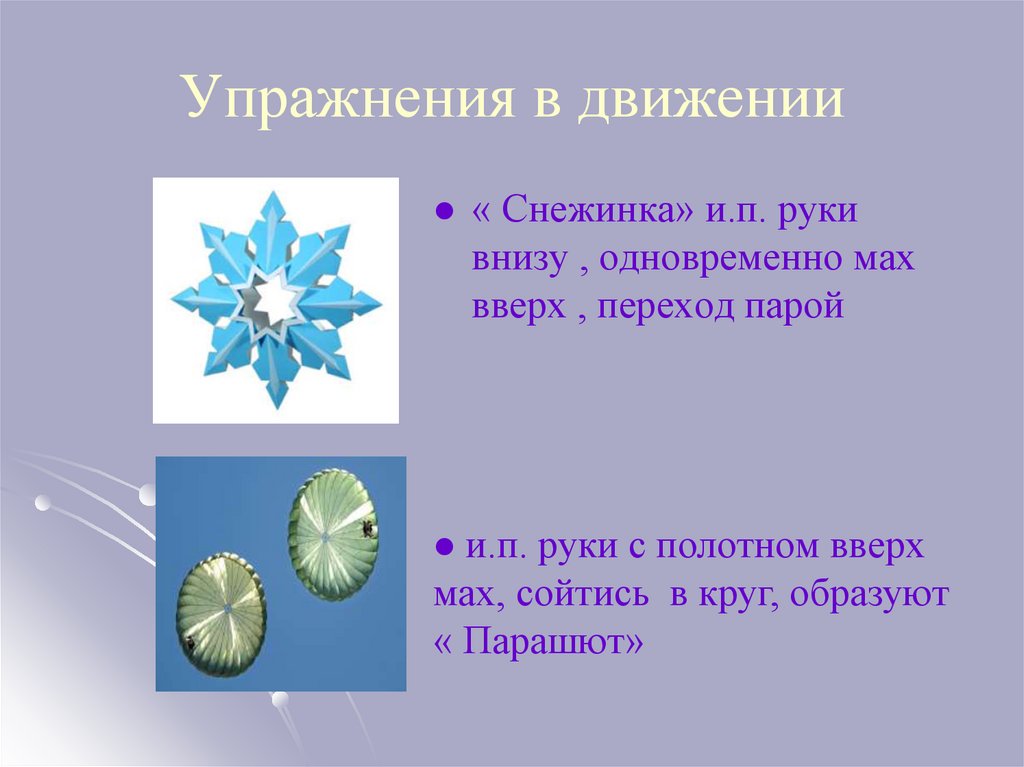 Упражнения в движении

● « Снежинка» и.п. руки внизу , одновременно мах вверх , переход парой

● и.п. руки с полотном вверх мах, сойтись в круг, образуют « Парашют»